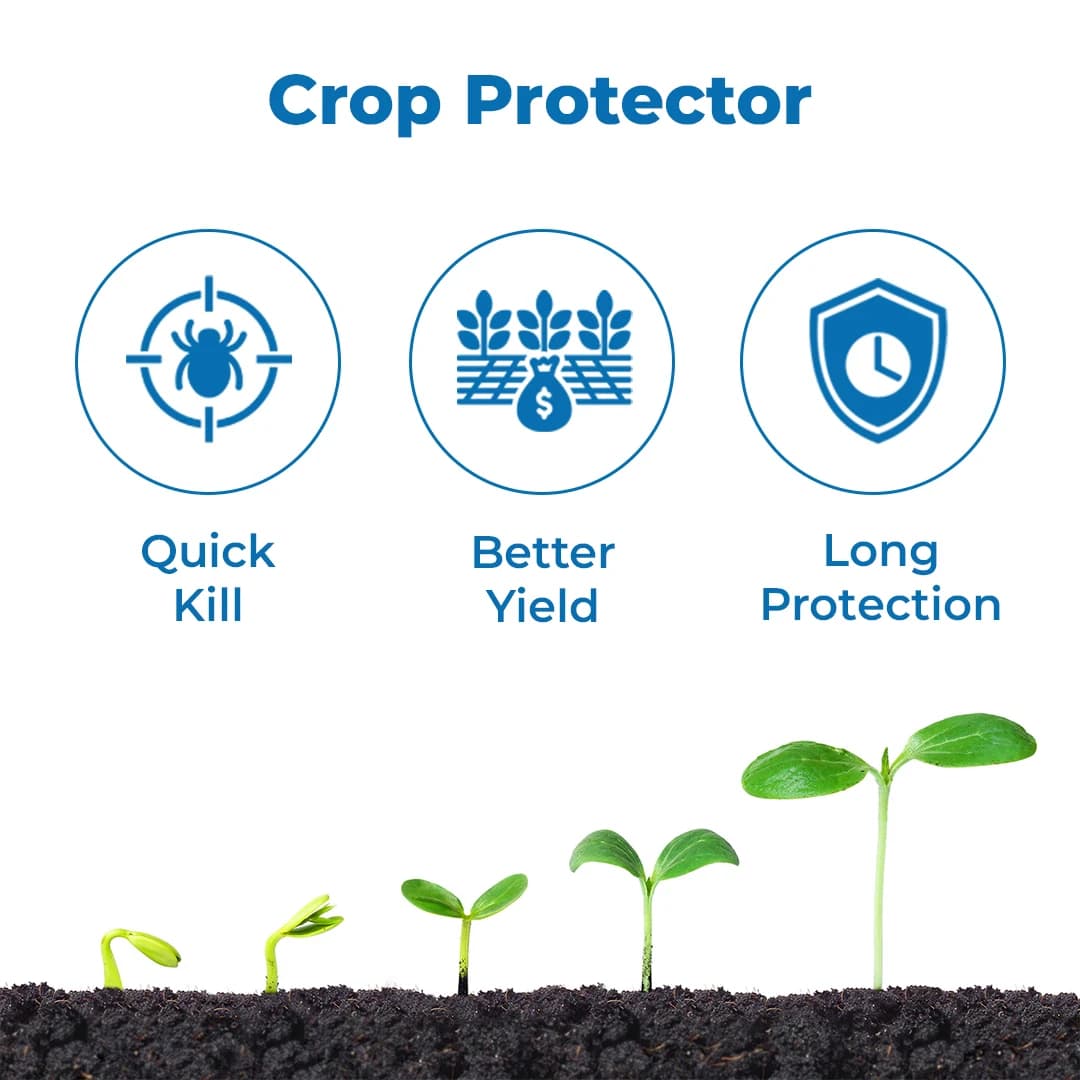 Crop Protector

$

Quick Kill

Better Yield

Long Protection